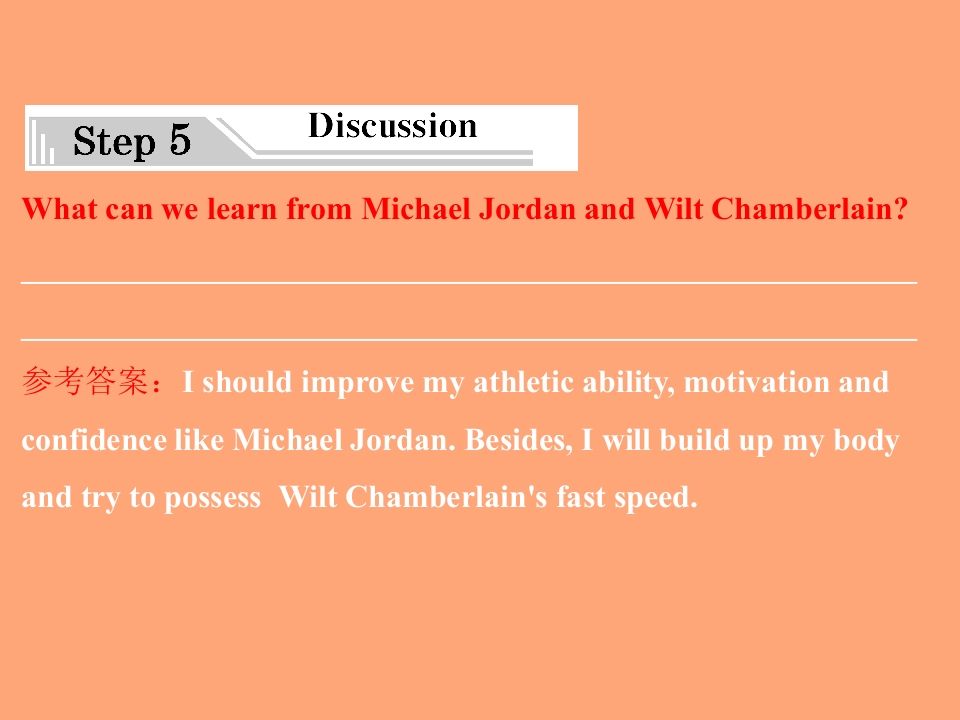 Step 5 Discussion

What can we learn from Michael Jordan and Wilt Chamberlain?

参考答案：I should improve my athletic ability, motivation and confidence like Michael Jordan. Besides, I will build up my body and try to possess  Wilt Chamberlain's fast speed.